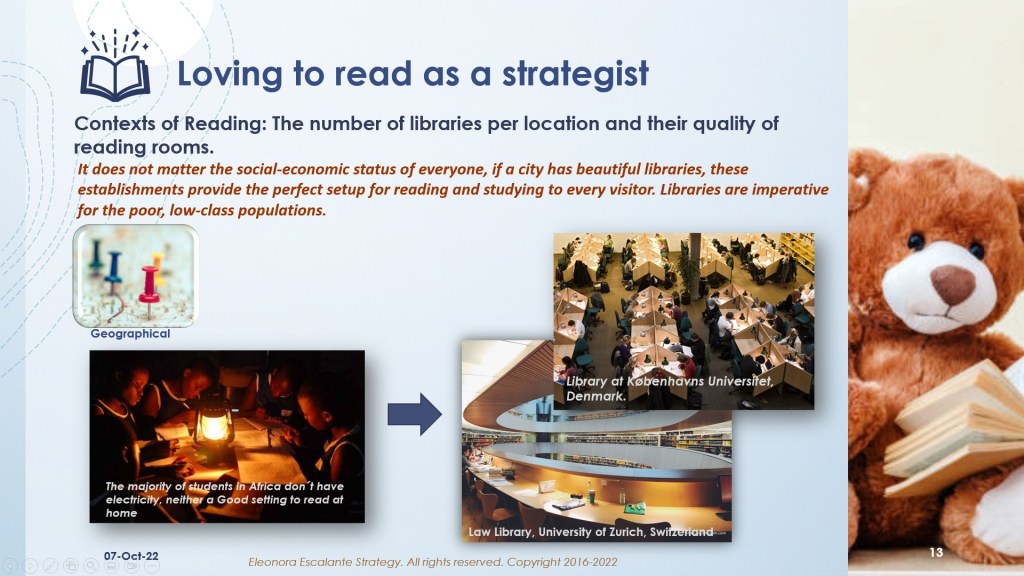 Loving to read as a strategist

Contexts of Reading: The number of libraries per location and their quality of reading rooms.

It does not matter the social-economic status of everyone, if a city has beautiful libraries, these establishments provide the perfect setup for reading and studying to every visitor. Libraries are imperative for the poor, low-class populations.

Geographical

The majority of students in Africa don´t have electricity, neither a Good setting to read at home

Library at Københavns Universitet, Denmark.

Law Library, University of Zurich, Switzerland

07-Oct-22

Eleonora Escalante Strategy. All rights reserved. Copyright 2016-2022

13